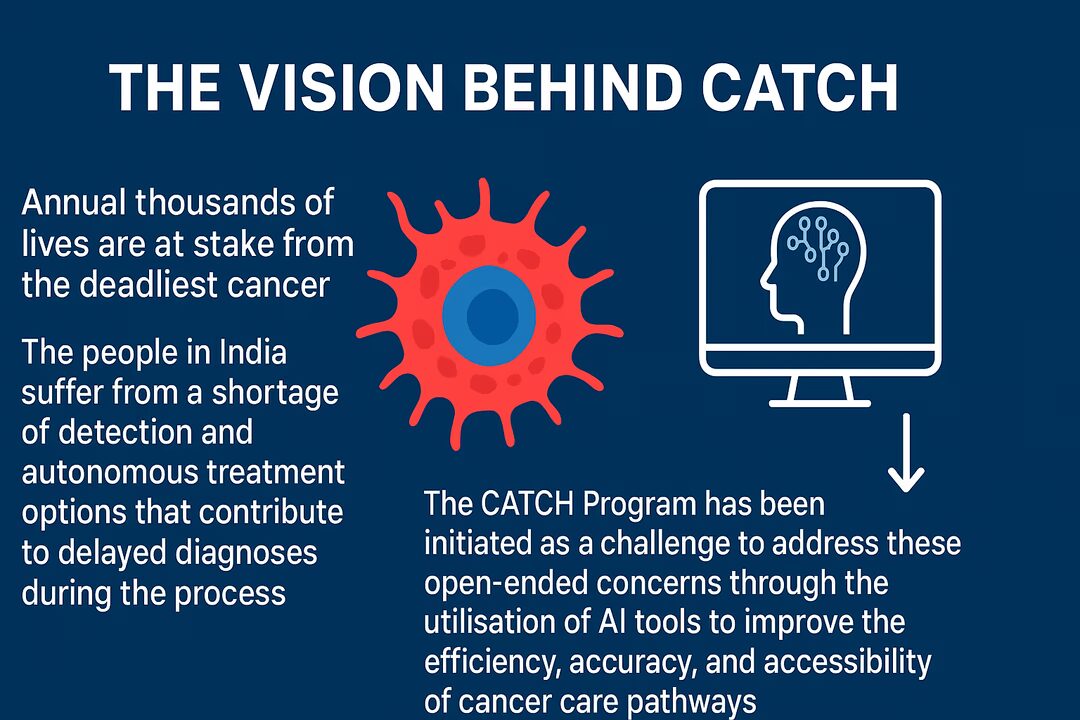 THE VISION BEHIND CATCH

Annual thousands of lives are at stake from the deadliest cancer

The people in India suffer from a shortage of detection and autonomous treatment options that contribute to delayed diagnoses during the process

The CATCH Program has been initiated as a challenge to address these open-ended concerns through the utilisation of AI tools to improve the efficiency, accuracy, and accessibility of cancer care pathways